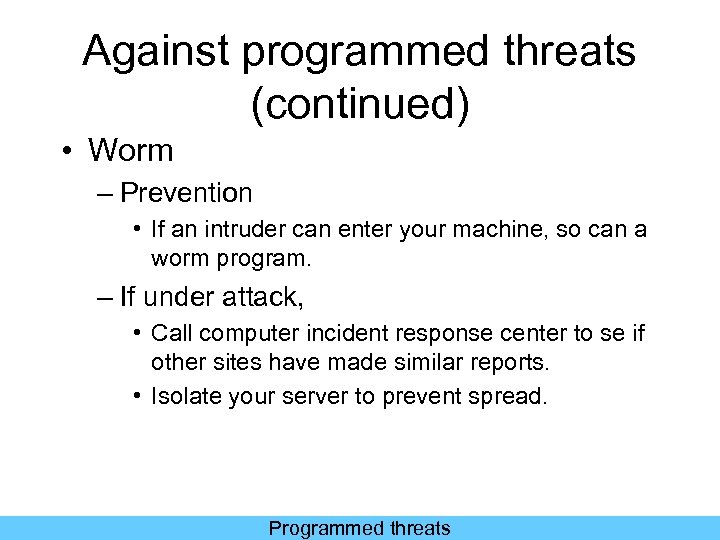 Against programmed threats (continued)

• Worm

– Prevention

• If an intruder can enter your machine, so can a worm program.

– If under attack,

• Call computer incident response center to se if other sites have made similar reports.

• Isolate your server to prevent spread.

Programmed threats